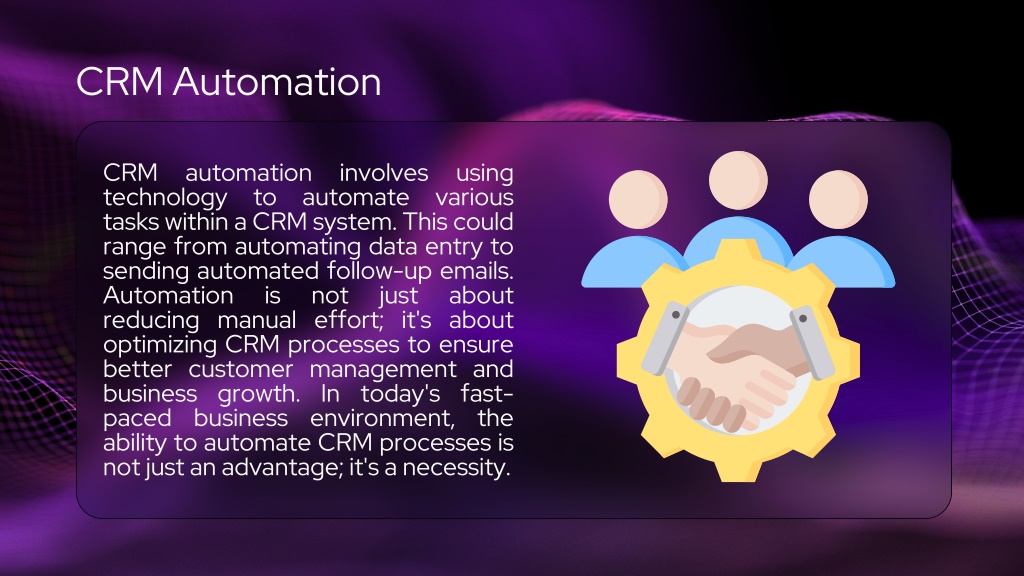 CRM Automation

CRM automation involves using technology to automate various tasks within a CRM system. This could range from automating data entry to sending automated follow-up emails. Automation is not just about reducing manual effort; it's about optimizing CRM processes to ensure better customer management and business growth. In today's fast-paced business environment, the ability to automate CRM processes is not just an advantage; it's a necessity.